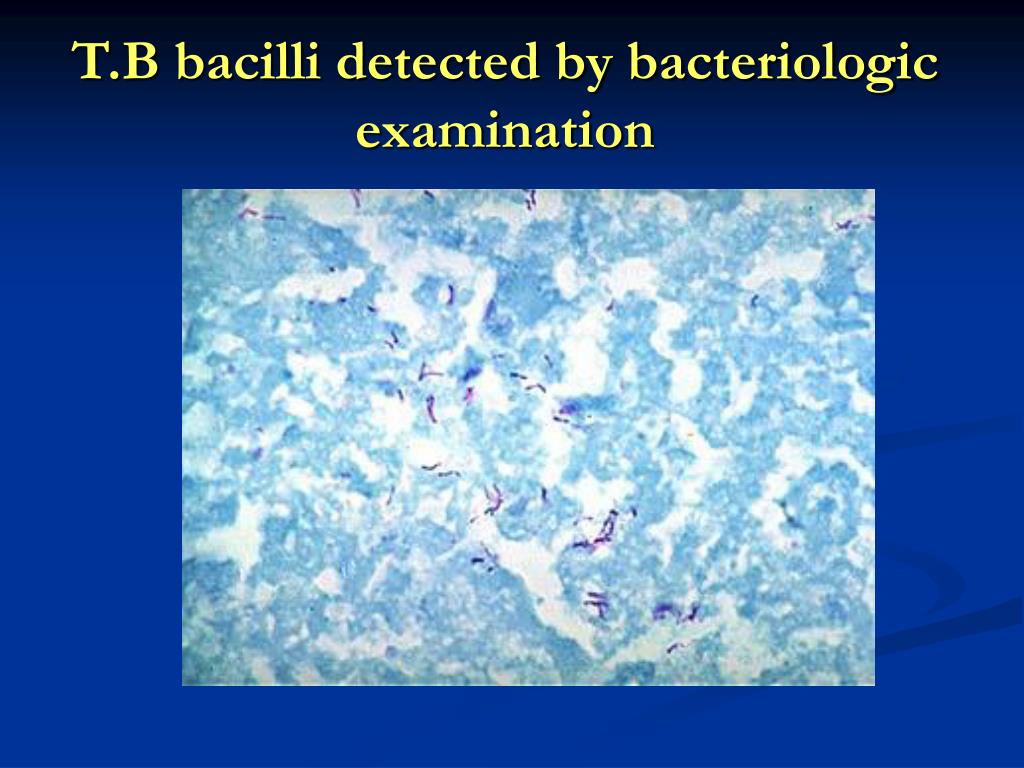 T.B bacilli detected by bacteriologic examination